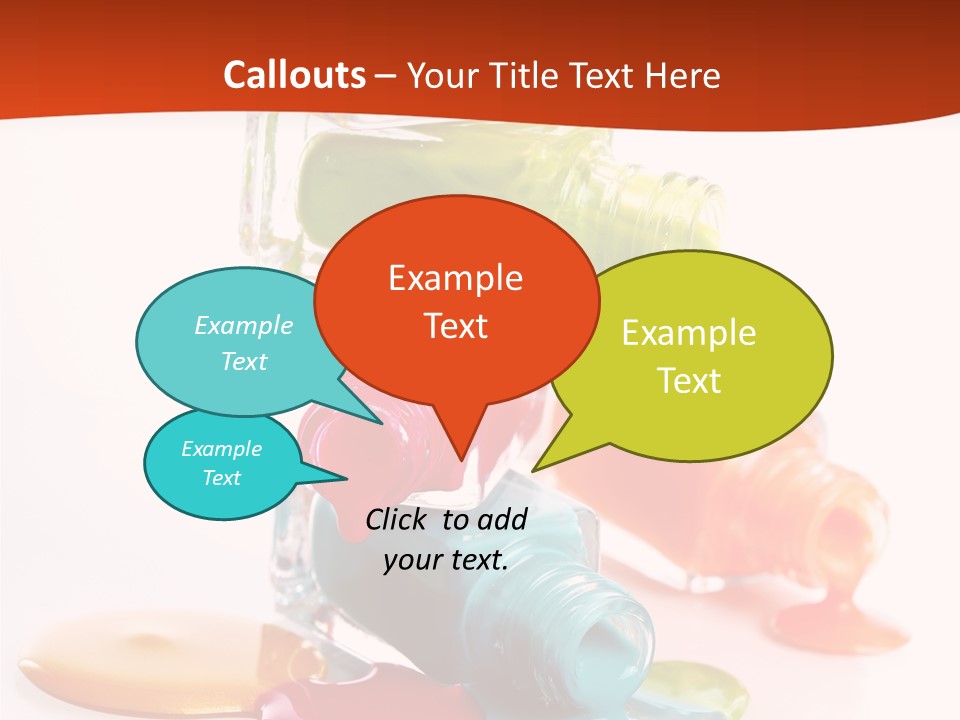 Callouts – Your Title Text Here

Example Text

Example Text

Example Text

Example Text

Click to add your text.